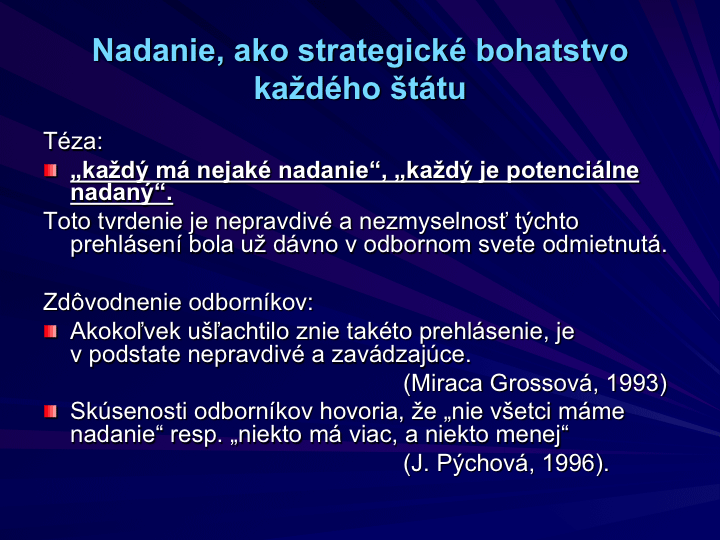 Nadanie, ako strategické bohatstvo každého štátu

Téza:

„každý má nejaké nadanie“, „každý je potenciálne nadaný“.

Toto tvrdenie je nepravdivé a nezmyselnosť týchto prehlásení bola už dávno v odbornom svete odmietnutá.

Zdôvodnenie odborníkov:

Akokoľvek ušľachtilo znie takéto prehlásenie, je v podstate nepravdivé a zavádzajúce.

(Miraca Grossová, 1993)

Skúsenosti odborníkov hovoria, že „nie všetci máme nadanie“ resp. „niekto má viac, a niekto menej“

(J. Pýchová, 1996).